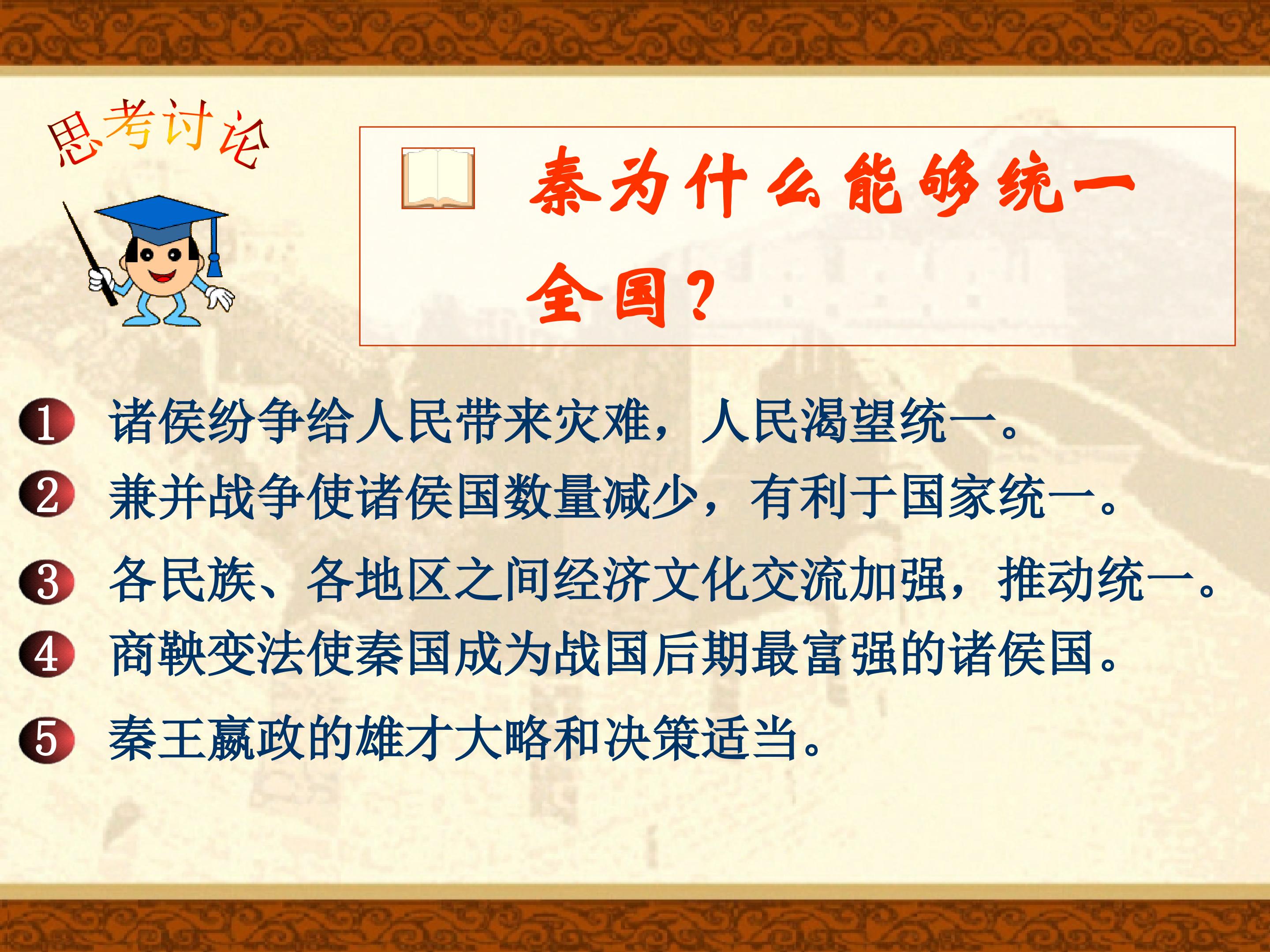 思考讨论

秦为什么能够统一全国？

1 诸侯纷争给人民带来灾难，人民渴望统一。
2 兼并战争使诸侯国数量减少，有利于国家统一。
3 各民族、各地区之间经济文化交流加强，推动统一。
4 商鞅变法使秦国成为战国后期最富强的诸侯国。
5 秦王嬴政的雄才大略和决策适当。